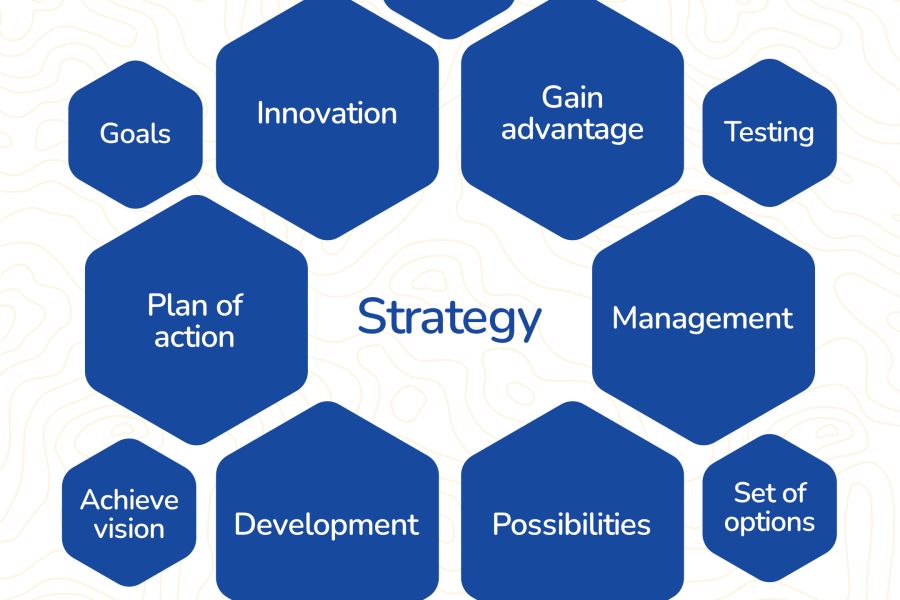 Goals

Innovation

Gain advantage

Testing

Plan of action

Strategy

Management

Achieve vision

Development

Possibilities

Set of options